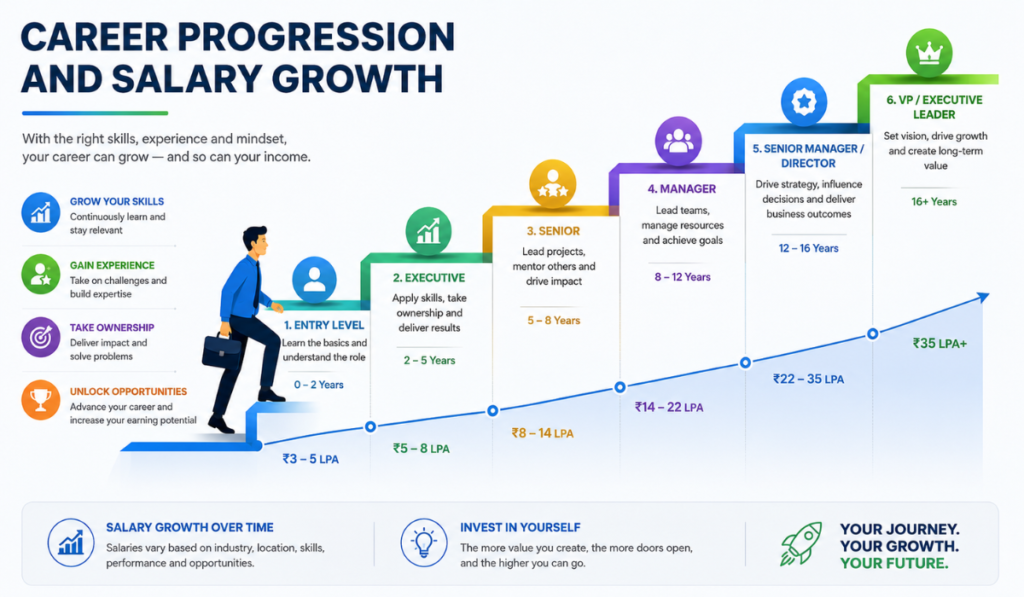 CAREER PROGRESSION AND SALARY GROWTH

With the right skills, experience and mindset, your career can grow — and so can your income.

GROW YOUR SKILLS
Continuously learn and stay relevant

GAIN EXPERIENCE
Take on challenges and build expertise

TAKE OWNERSHIP
Deliver impact and solve problems

UNLOCK OPPORTUNITIES
Advance your career and increase your earning potential

1. ENTRY LEVEL
Learn the basics and understand the role
0 – 2 Years
₹3 – 5 LPA

2. EXECUTIVE
Apply skills, take ownership and deliver results
2 – 5 Years
₹5 – 8 LPA

3. SENIOR
Lead projects, mentor others and drive impact
5 – 8 Years
₹8 – 14 LPA

4. MANAGER
Lead teams, manage resources and achieve goals
8 – 12 Years
₹14 – 22 LPA

5. SENIOR MANAGER / DIRECTOR
Drive strategy, influence decisions and deliver business outcomes
12 – 16 Years
₹22 – 35 LPA

6. VP / EXECUTIVE LEADER
Set vision, drive growth and create long-term value
16+ Years
₹35 LPA+

SALARY GROWTH OVER TIME
Salaries vary based on industry, location, skills, performance and opportunities.

INVEST IN YOURSELF
The more value you create, the more doors open, and the higher you can go.

YOUR JOURNEY.
YOUR GROWTH.
YOUR FUTURE.